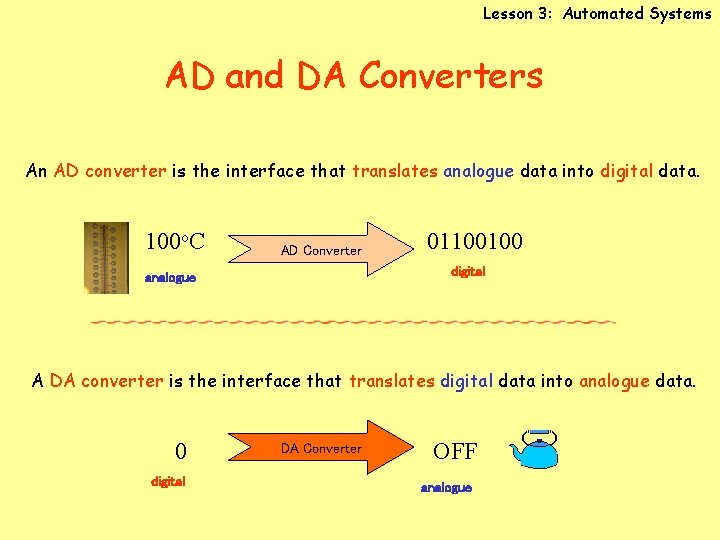 Lesson 3: Automated Systems

AD and DA Converters

An AD converter is the interface that translates analogue data into digital data.

100°C

analogue

AD Converter

01100100

digital

A DA converter is the interface that translates digital data into analogue data.

0

digital

DA Converter

OFF

analogue